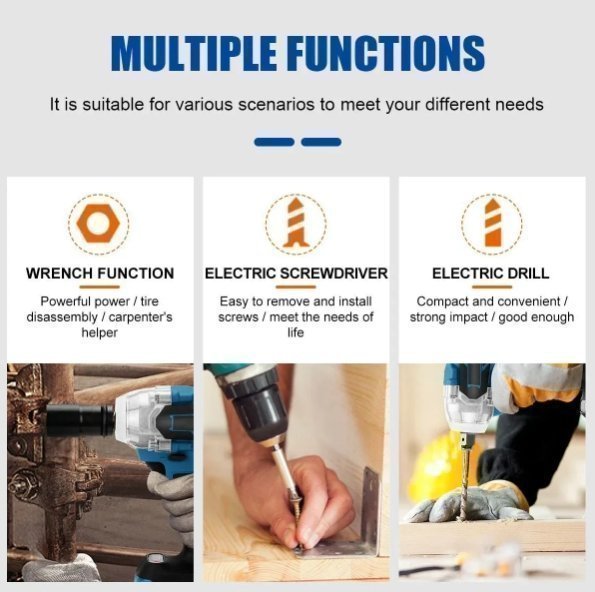 MULTIPLE FUNCTIONS

It is suitable for various scenarios to meet your different needs

WRENCH FUNCTION

Powerful power / tire disassembly / carpenter's helper

ELECTRIC SCREWDRIVER

Easy to remove and install screws / meet the needs of life

ELECTRIC DRILL

Compact and convenient / strong impact / good enough